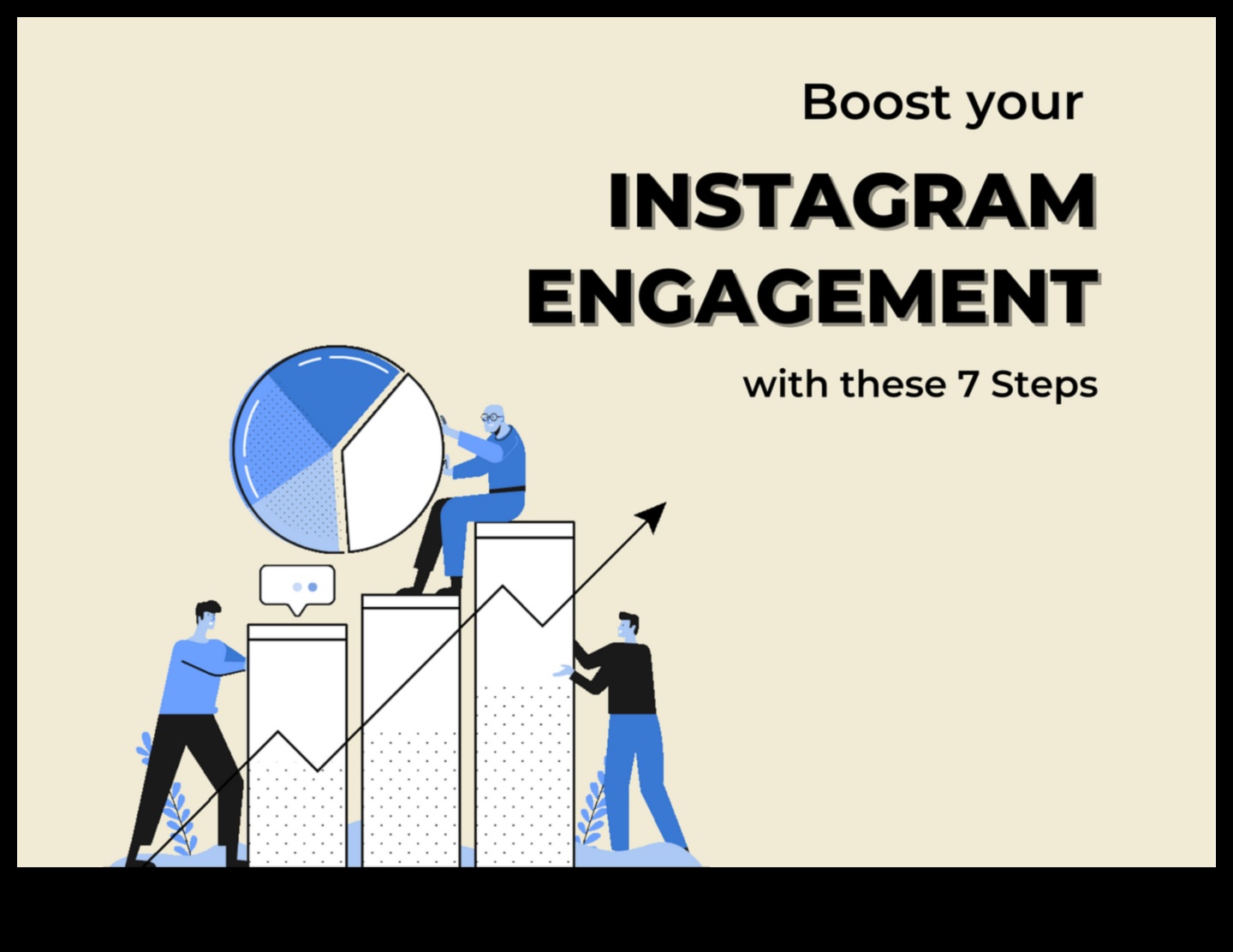 Boost your

INSTAGRAM ENGAGEMENT

with these 7 Steps